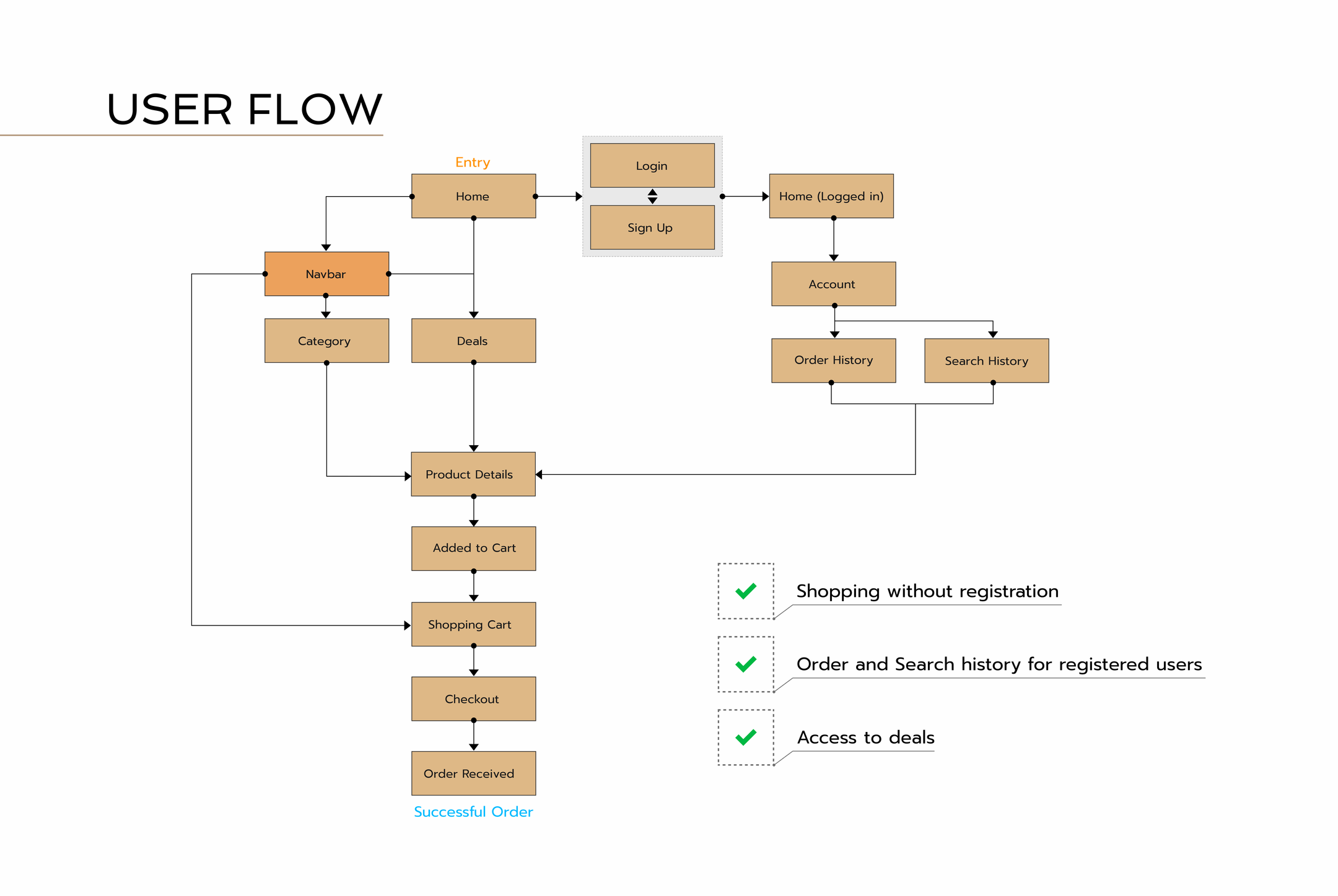 USER FLOW

Entry

Home

Login

Sign Up

Home (Logged in)

Navbar

Account

Category

Deals

Order History

Search History

Product Details

Added to Cart

Shopping Cart

Checkout

Order Received

Successful Order

Shopping without registration

Order and Search history for registered users

Access to deals